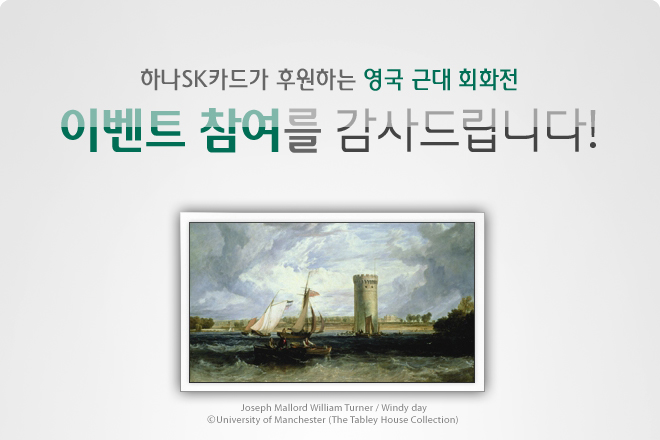 하나SK카드가 후원하는 영국 근대 회화전

이벤트 참여를 감사드립니다!

Joseph Mallord William Turner / Windy day
©University of Manchester (The Tabley House Collection)